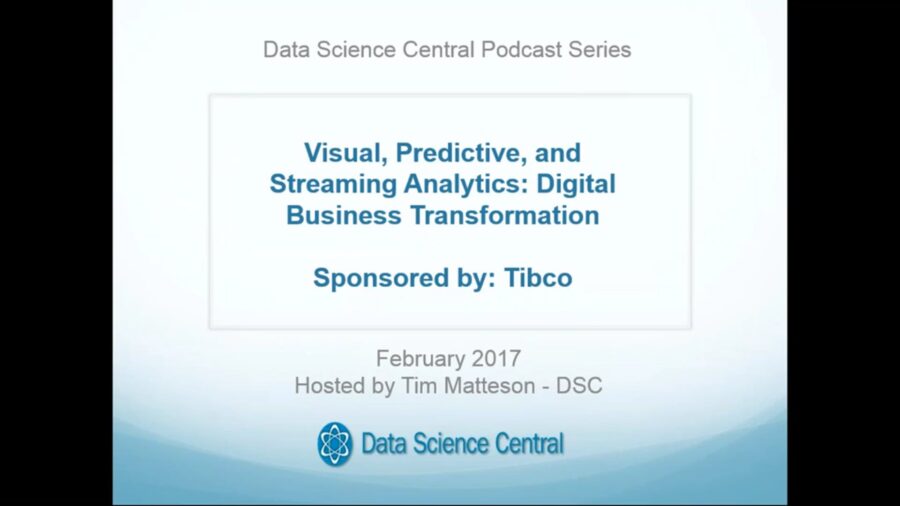 Data Science Central Podcast Series

Visual, Predictive, and Streaming Analytics: Digital Business Transformation

Sponsored by: Tibco

February 2017
Hosted by Tim Matteson - DSC

Data Science Central